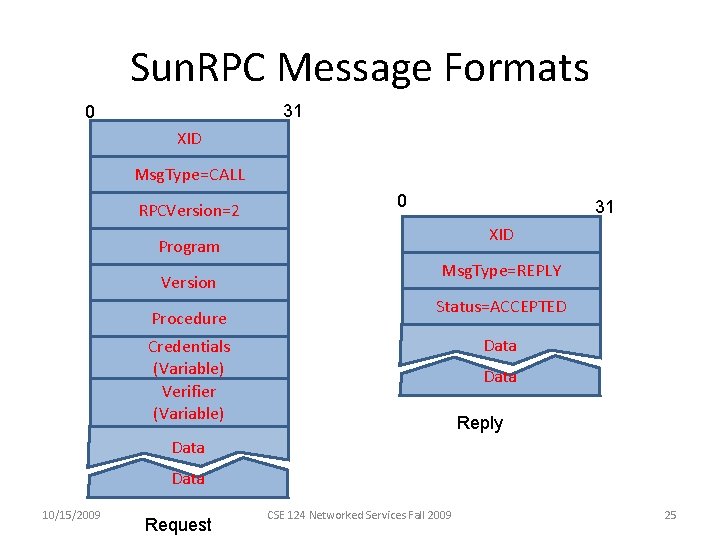 SunRPC Message Formats

0 31

XID

MsgType=CALL

RPCVersion=2

Program

Version

Procedure

Credentials (Variable)

Verifier (Variable)

Data

Data

Request

0 31

XID

MsgType=REPLY

Status=ACCEPTED

Data

Data

Reply

10/15/2009 CSE 124 Networked Services Fall 2009 25